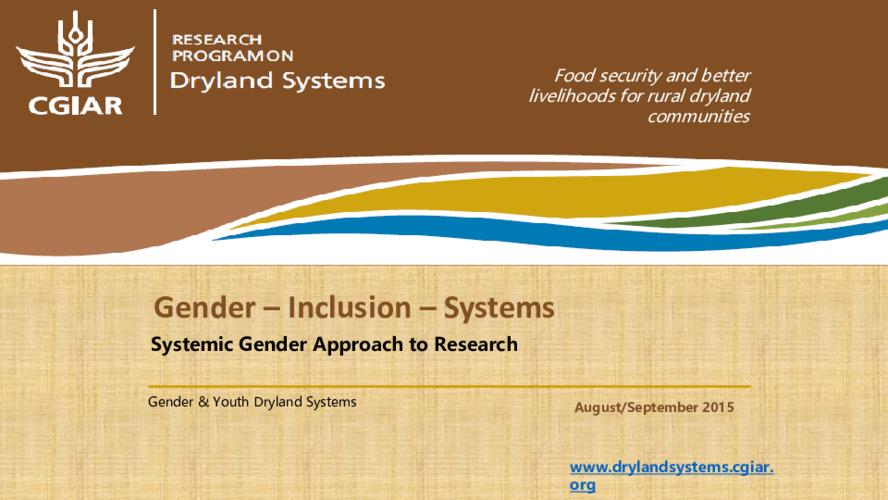 CGIAR

RESEARCH PROGRAM ON
Dryland Systems

Food security and better livelihoods for rural dryland communities

Gender – Inclusion – Systems

Systemic Gender Approach to Research

Gender & Youth Dryland Systems

August/September 2015

www.drylandsystems.cgiar.org